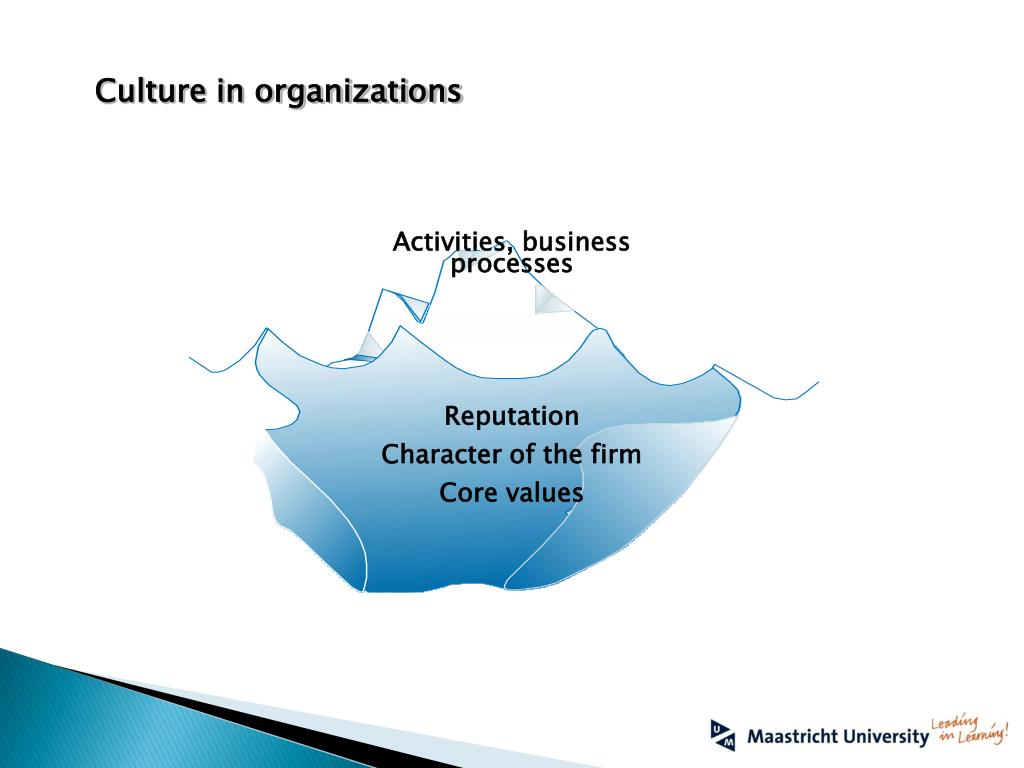 Culture in organizations

Activities, business processes

Reputation
Character of the firm
Core values

UM Maastricht University Leading in Learning!